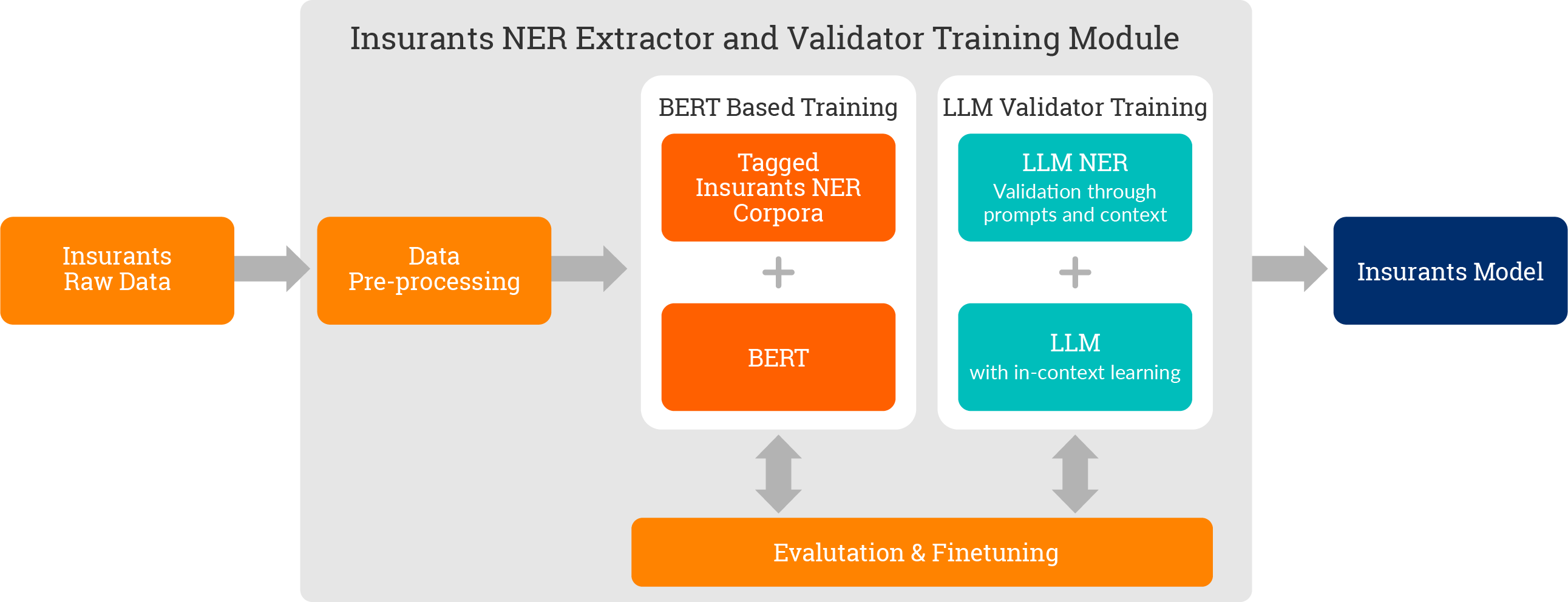 Insurants NER Extractor and Validator Training Module

Insurants Raw Data

Data Pre-processing

BERT Based Training

Tagged Insurants NER Corpora

+

BERT

LLM Validator Training

LLM NER
Validation through prompts and context

+

LLM
with in-context learning

Evalutation & Finetuning

Insurants Model